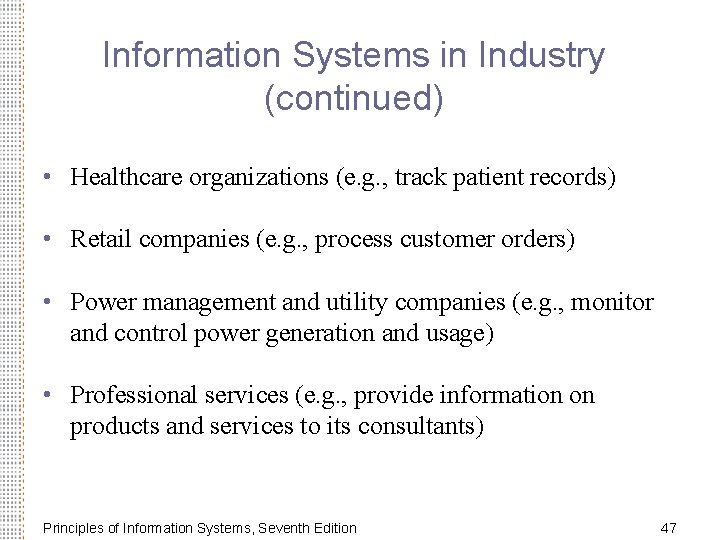 Information Systems in Industry (continued)

• Healthcare organizations (e.g., track patient records)

• Retail companies (e.g., process customer orders)

• Power management and utility companies (e.g., monitor and control power generation and usage)

• Professional services (e.g., provide information on products and services to its consultants)

Principles of Information Systems, Seventh Edition

47